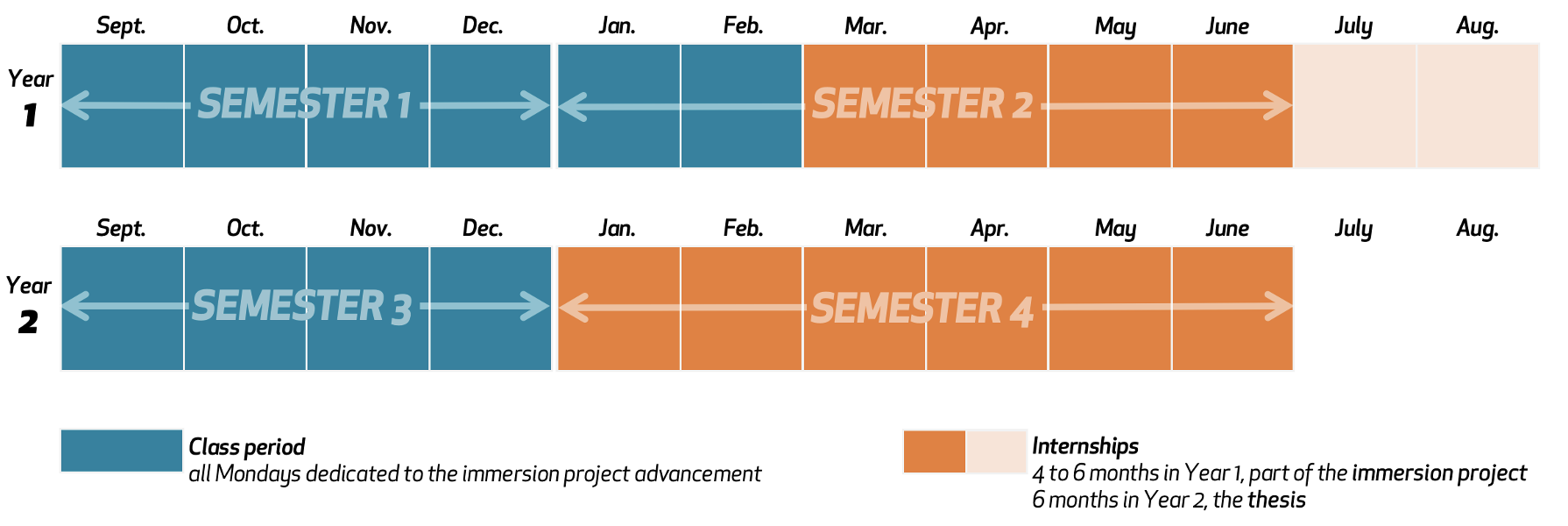 Sept. Oct. Nov. Dec. Jan. Feb. Mar. Apr. May June July Aug.

Year 1

SEMESTER 1

SEMESTER 2

Sept. Oct. Nov. Dec. Jan. Feb. Mar. Apr. May June July Aug.

Year 2

SEMESTER 3

SEMESTER 4

Class period
all Mondays dedicated to the immersion project advancement

Internships
4 to 6 months in Year 1, part of the immersion project
6 months in Year 2, the thesis